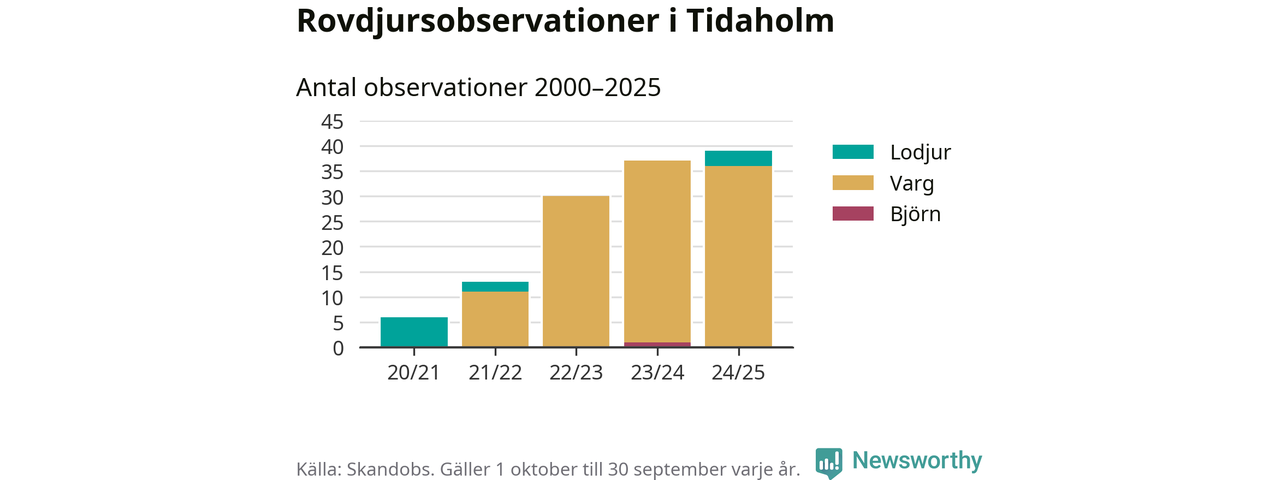 Rovdjursobservationer i Tidaholm

Antal observationer 2000–2025

45
40
35
30
25
20
15
10
5
0

20/21
21/22
22/23
23/24
24/25

Lodjur
Varg
Björn

Källa: Skandobs. Gäller 1 oktober till 30 september varje år.

Newsworthy